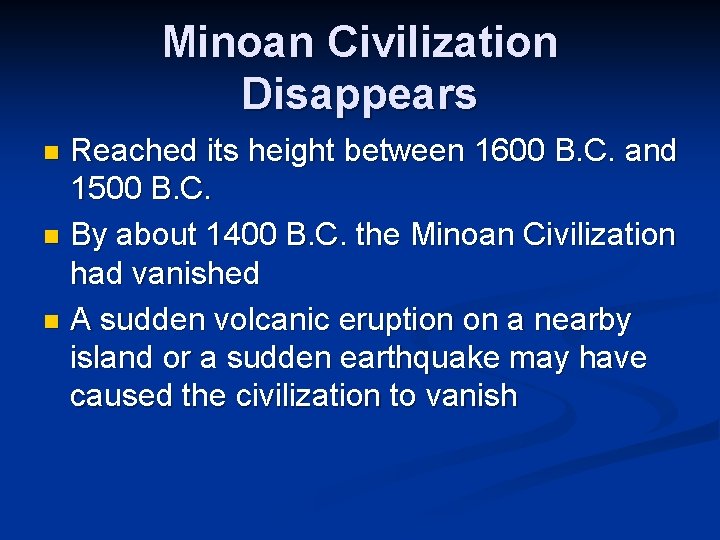 Minoan Civilization Disappears

- Reached its height between 1600 B.C. and 1500 B.C.
- By about 1400 B.C. the Minoan Civilization had vanished
- A sudden volcanic eruption on a nearby island or a sudden earthquake may have caused the civilization to vanish